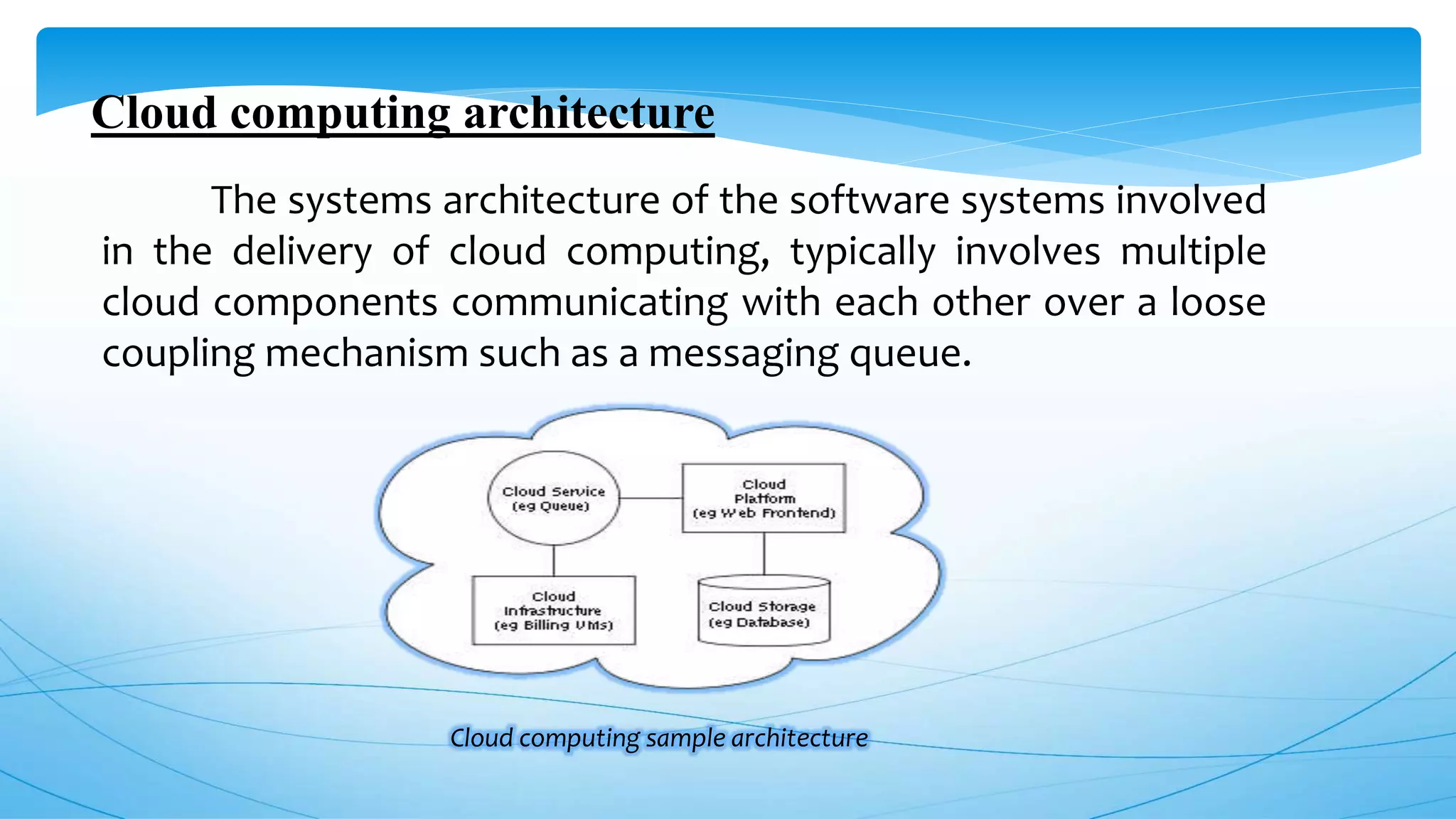 Cloud computing architecture

The systems architecture of the software systems involved in the delivery of cloud computing, typically involves multiple cloud components communicating with each other over a loose coupling mechanism such as a messaging queue.

Cloud Service (eg Queue)

Cloud Platform (eg Web Frontend)

Cloud Infrastructure (eg Billing VMs)

Cloud Storage (eg Database)

Cloud computing sample architecture